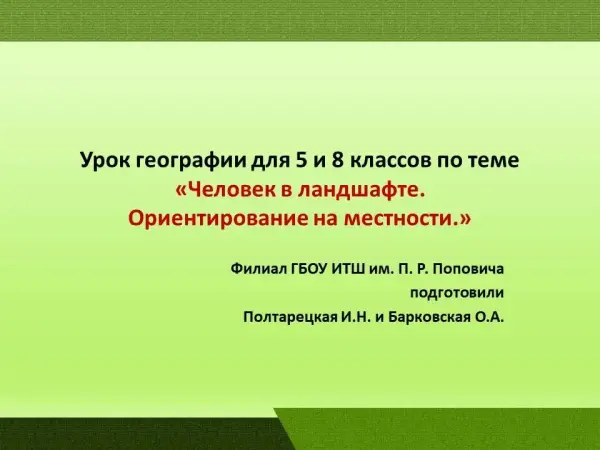 Урок географии для 5 и 8 классов по теме
«Человек в ландшафте.
Ориентирование на местности.»

Филиал ГБОУ ИТШ им. П. Р. Поповича
подготовили
Полтарецкая И.Н. и Барковская О.А.